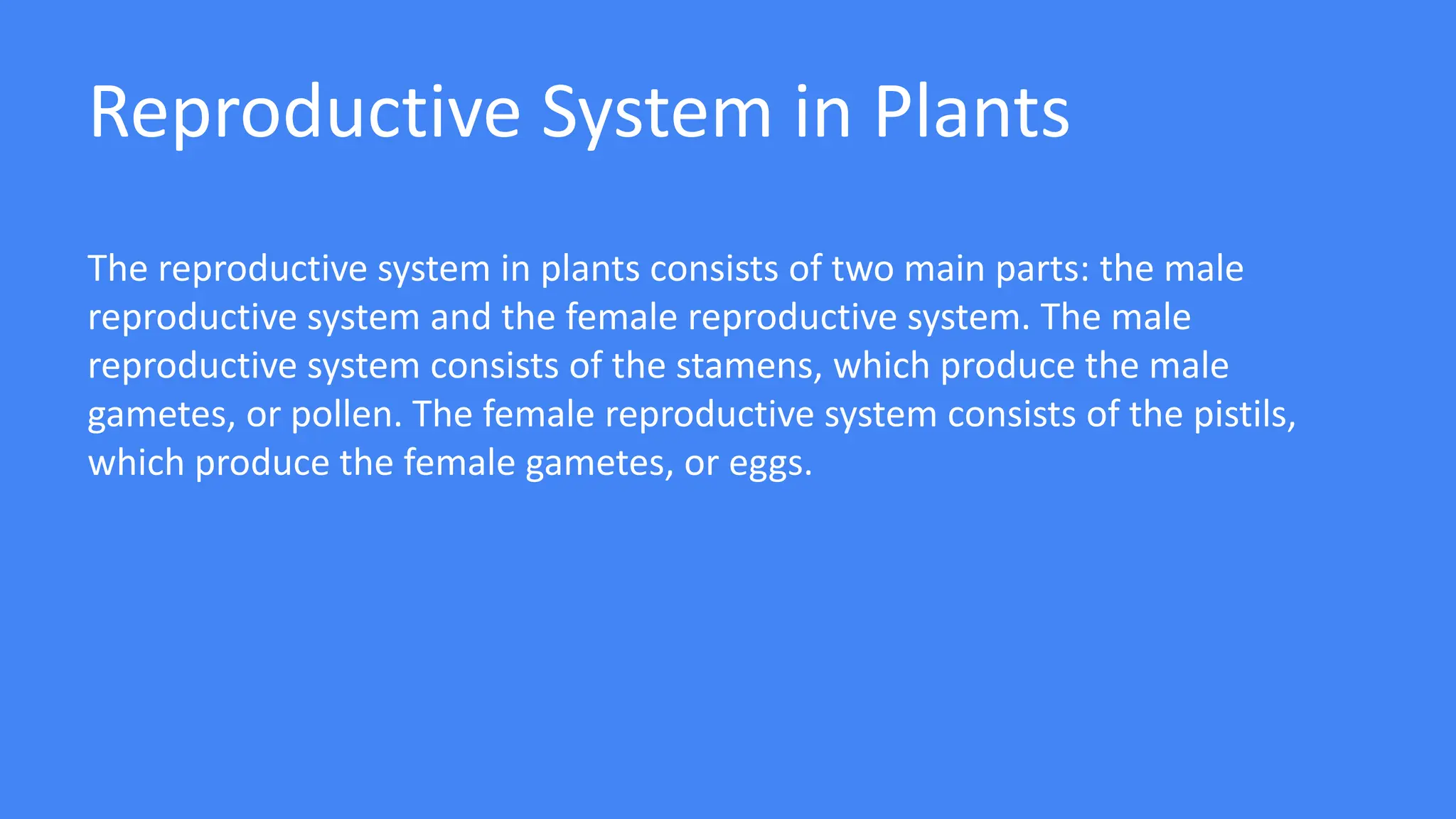 Reproductive System in Plants

The reproductive system in plants consists of two main parts: the male reproductive system and the female reproductive system. The male reproductive system consists of the stamens, which produce the male gametes, or pollen. The female reproductive system consists of the pistils, which produce the female gametes, or eggs.